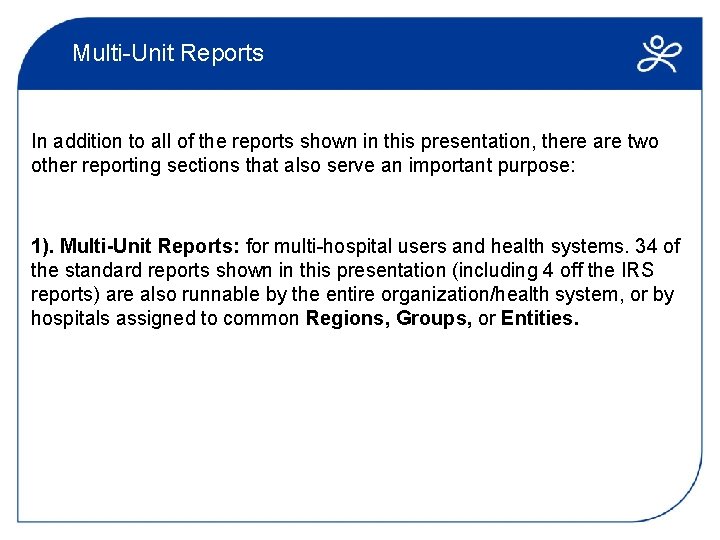 Multi-Unit Reports

In addition to all of the reports shown in this presentation, there are two other reporting sections that also serve an important purpose:

1). Multi-Unit Reports: for multi-hospital users and health systems. 34 of the standard reports shown in this presentation (including 4 off the IRS reports) are also runnable by the entire organization/health system, or by hospitals assigned to common Regions, Groups, or Entities.